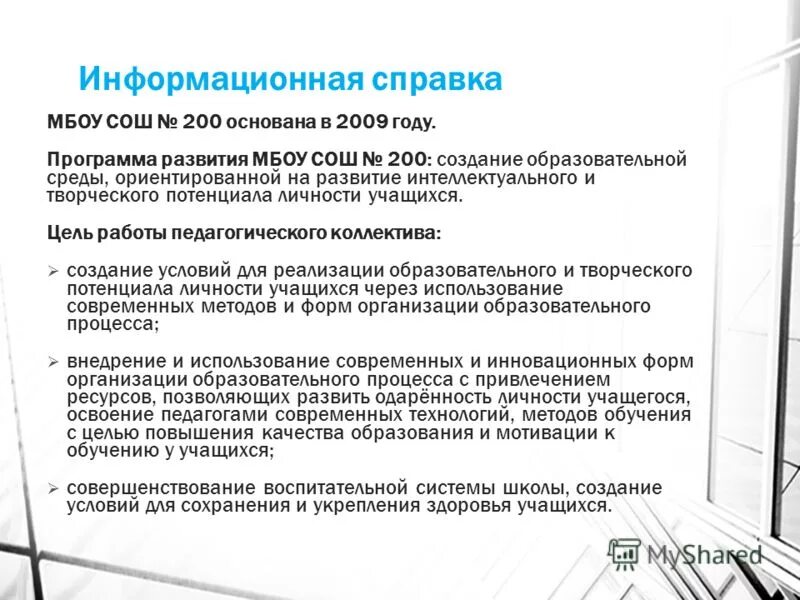 Информационная справка

МБОУ СОШ № 200 основана в 2009 году.

Программа развития МБОУ СОШ № 200: создание образовательной среды, ориентированной на развитие интеллектуального и творческого потенциала личности учащихся.

Цель работы педагогического коллектива:

➢ создание условий для реализации образовательного и творческого потенциала личности учащихся через использование современных методов и форм организации образовательного процесса;

➢ внедрение и использование современных и инновационных форм организации образовательного процесса с привлечением ресурсов, позволяющих развить одарённость личности учащегося, освоение педагогами современных технологий, методов обучения с целью повышения качества образования и мотивации к обучению у учащихся;

➢ совершенствование воспитательной системы школы, создание условий для сохранения и укрепления здоровья учащихся.

MyShared